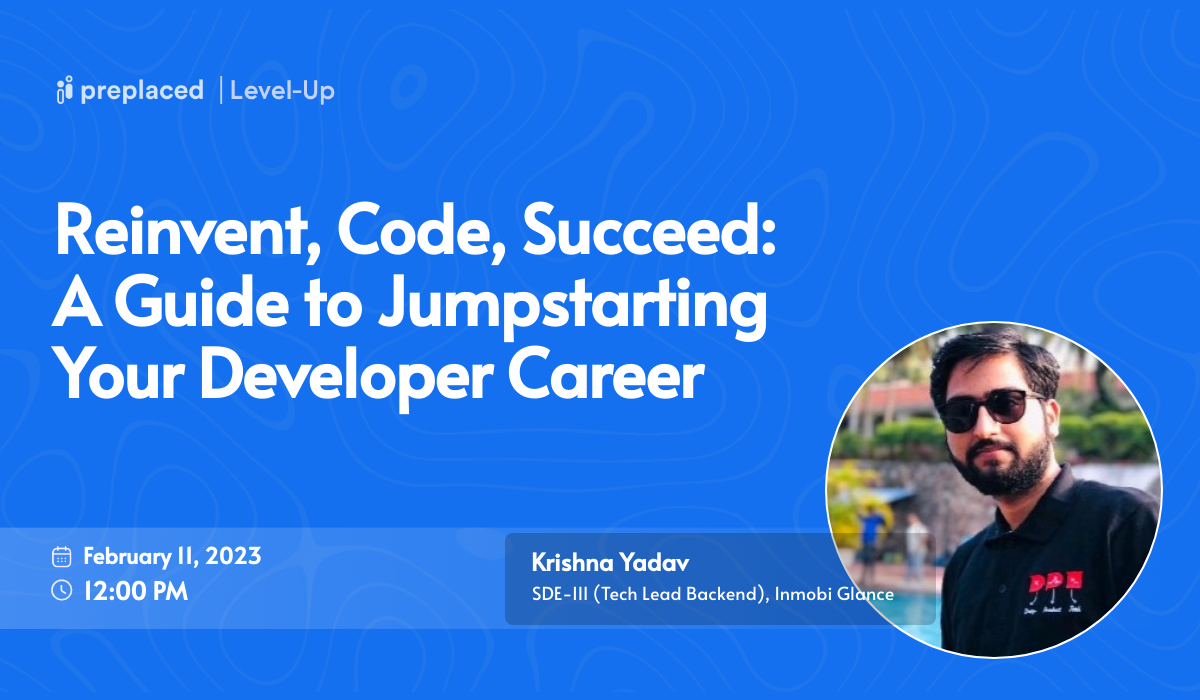 preplaced | Level-Up

Reinvent, Code, Succeed: A Guide to Jumpstarting Your Developer Career

February 11, 2023
12:00 PM

Krishna Yadav
SDE-III (Tech Lead Backend), Inmobi Glance